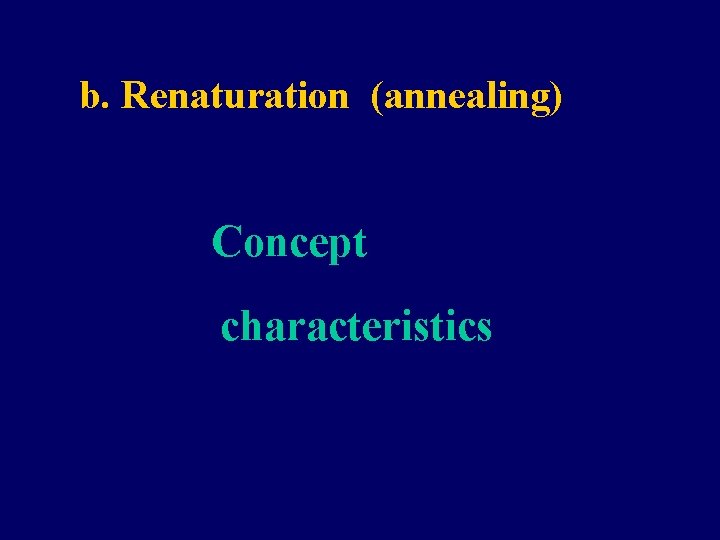 b. Renaturation (annealing)

Concept

characteristics